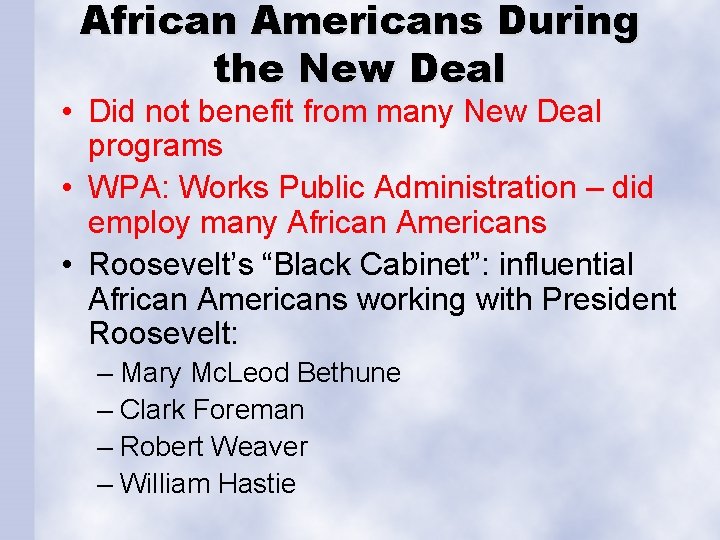 African Americans During the New Deal

• Did not benefit from many New Deal programs

• WPA: Works Public Administration – did employ many African Americans

• Roosevelt's "Black Cabinet": influential African Americans working with President Roosevelt:

– Mary McLeod Bethune

– Clark Foreman

– Robert Weaver

– William Hastie